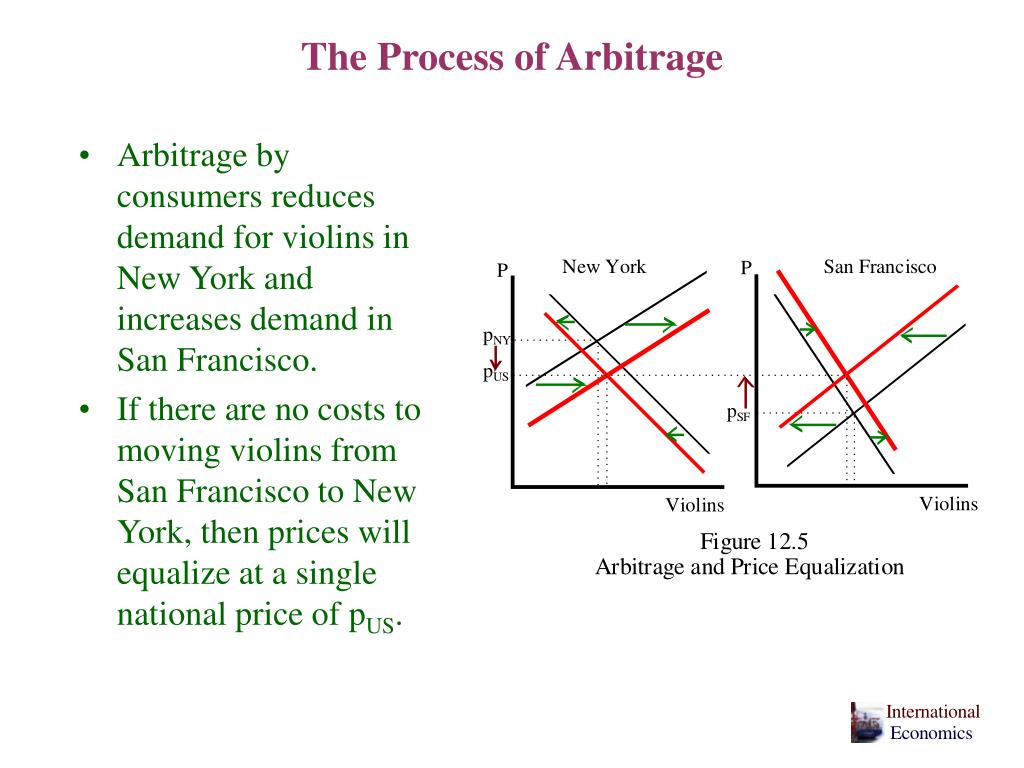 The Process of Arbitrage

• Arbitrage by consumers reduces demand for violins in New York and increases demand in San Francisco.
• If there are no costs to moving violins from San Francisco to New York, then prices will equalize at a single national price of $p_{US}$.

P New York
$p_{NY}$
$p_{US}$
Violins

P San Francisco
$p_{SF}$
Violins

Figure 12.5
Arbitrage and Price Equalization

International Economics